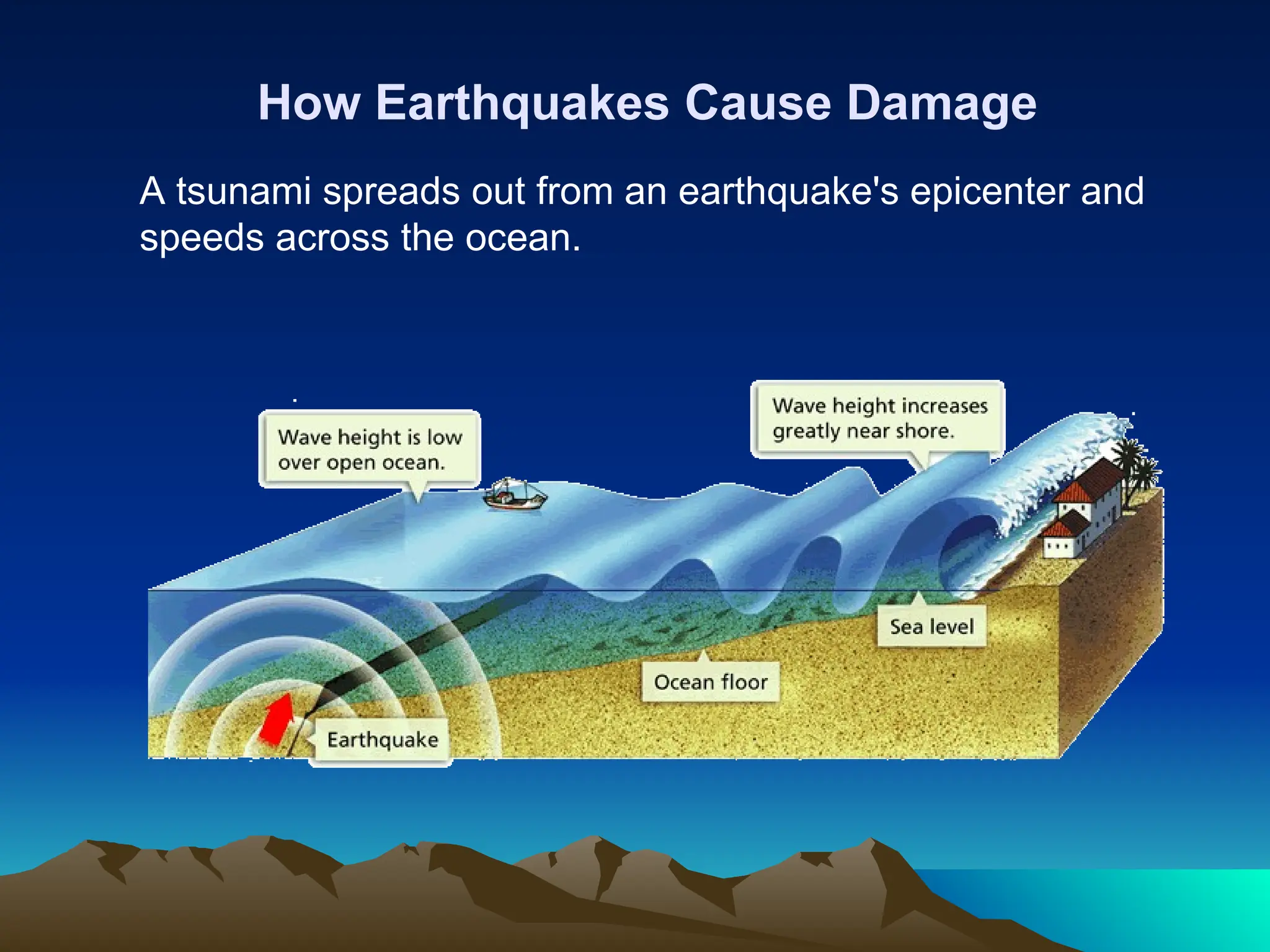 How Earthquakes Cause Damage

A tsunami spreads out from an earthquake's epicenter and speeds across the ocean.

Wave height is low over open ocean.

Wave height increases greatly near shore.

Sea level

Ocean floor

Earthquake